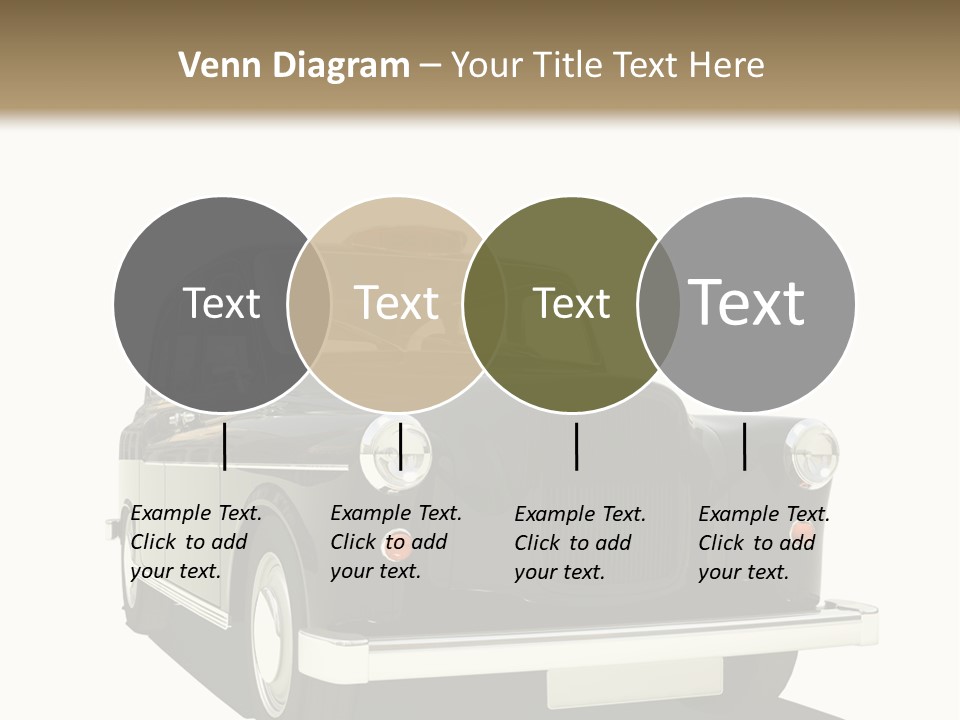 Venn Diagram – Your Title Text Here

Text

Text

Text

Text

Example Text. Click to add your text.

Example Text. Click to add your text.

Example Text. Click to add your text.

Example Text. Click to add your text.